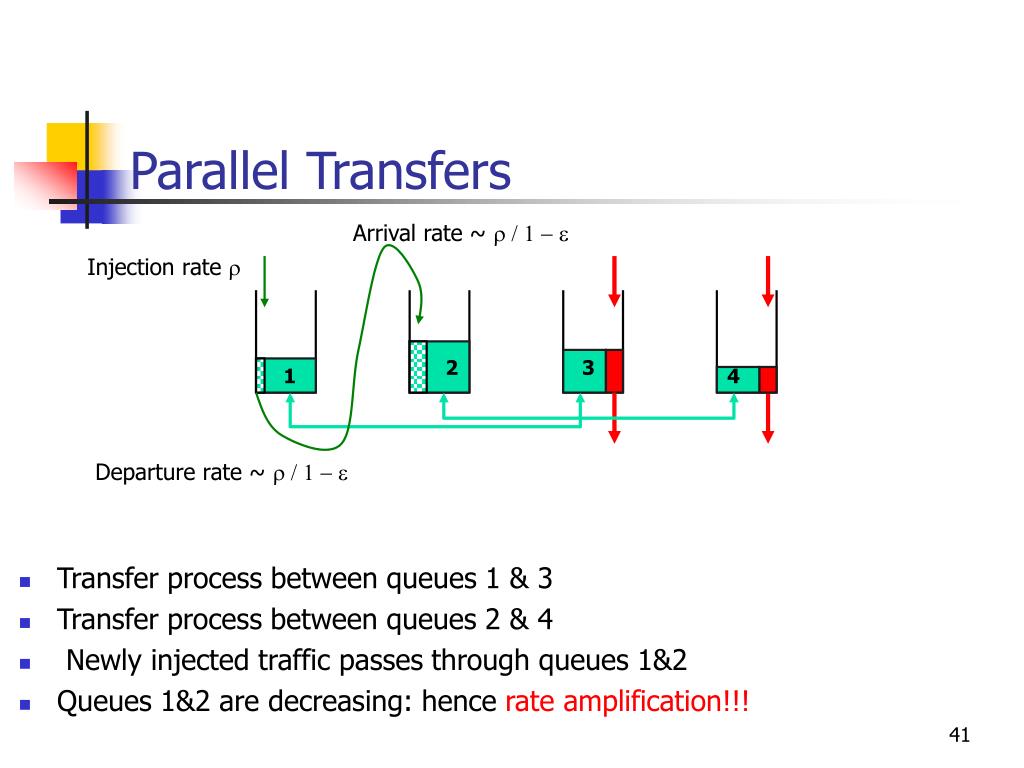 Parallel Transfers

Arrival rate ~ $\rho / 1 - \varepsilon$

Injection rate $\rho$

1

2

3

4

Departure rate ~ $\rho / 1 - \varepsilon$

- Transfer process between queues 1 & 3
- Transfer process between queues 2 & 4
- Newly injected traffic passes through queues 1&2
- Queues 1&2 are decreasing: hence rate amplification!!!

41